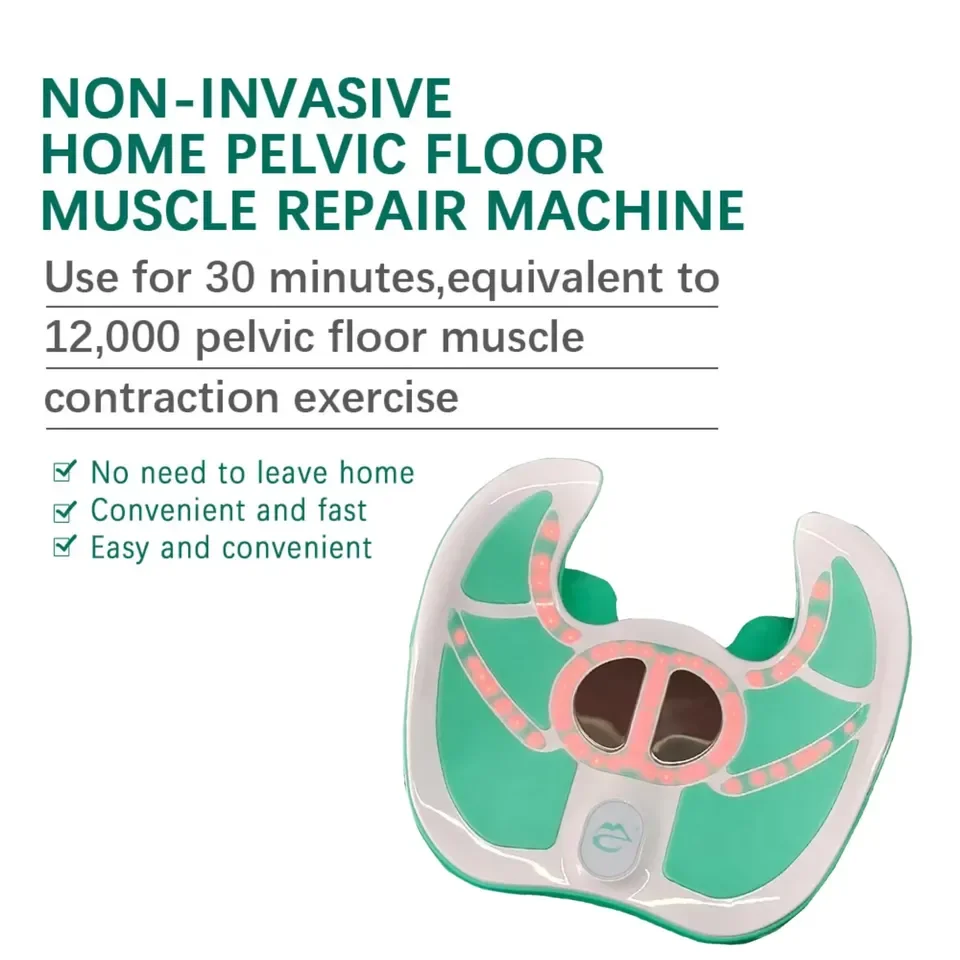 NON-INVASIVE
HOME PELVIC FLOOR
MUSCLE REPAIR MACHINE

Use for 30 minutes,equivalent to 12,000 pelvic floor muscle contraction exercise

☑ No need to leave home
☑ Convenient and fast
☑ Easy and convenient